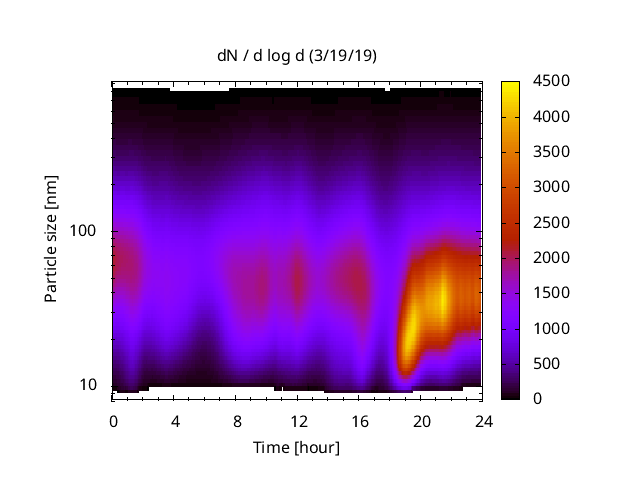 dN / d log d (3/19/19)

Particle size [nm]

100

10

0 4 8 12 16 20 24

Time [hour]

4500
4000
3500
3000
2500
2000
1500
1000
500
0